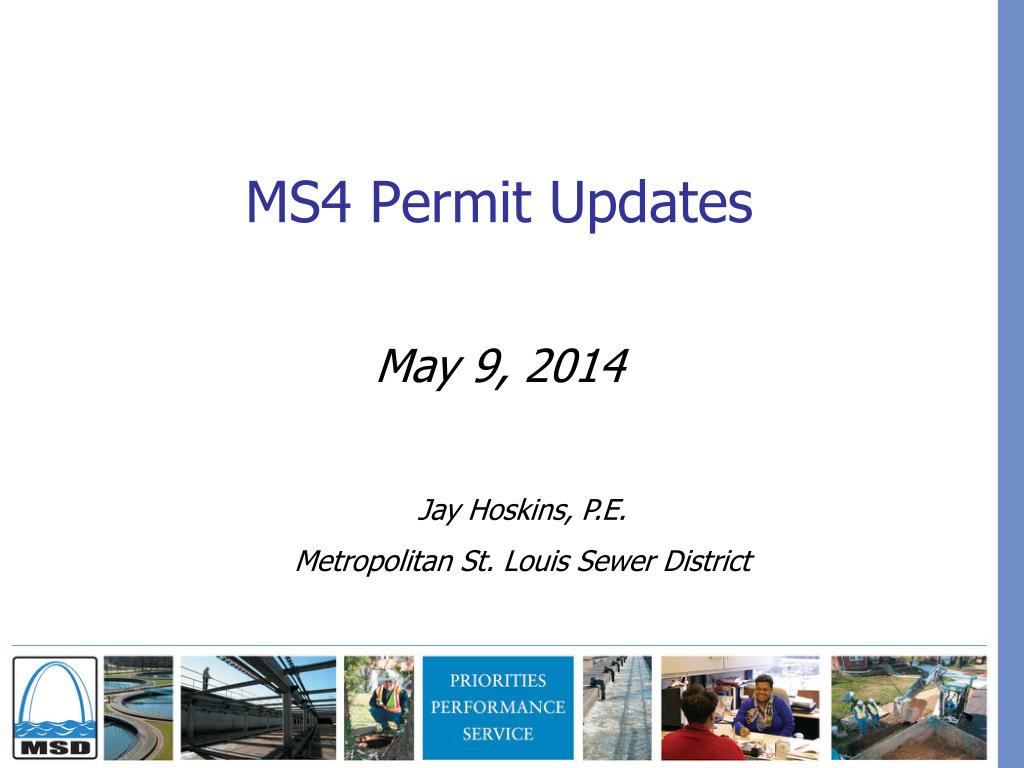 MS4 Permit Updates

May 9, 2014

Jay Hoskins, P.E.

Metropolitan St. Louis Sewer District

MSD

PRIORITIES
PERFORMANCE
SERVICE